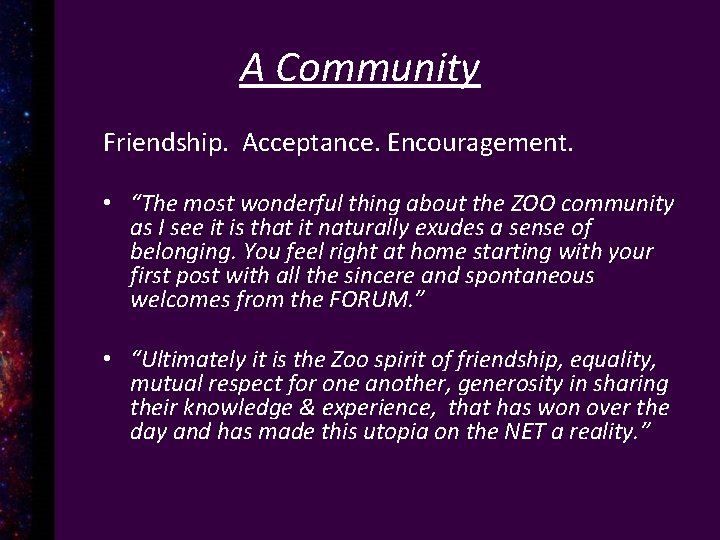 A Community

Friendship. Acceptance. Encouragement.

• “The most wonderful thing about the ZOO community as I see it is that it naturally exudes a sense of belonging. You feel right at home starting with your first post with all the sincere and spontaneous welcomes from the FORUM.”

• “Ultimately it is the Zoo spirit of friendship, equality, mutual respect for one another, generosity in sharing their knowledge & experience, that has won over the day and has made this utopia on the NET a reality.”